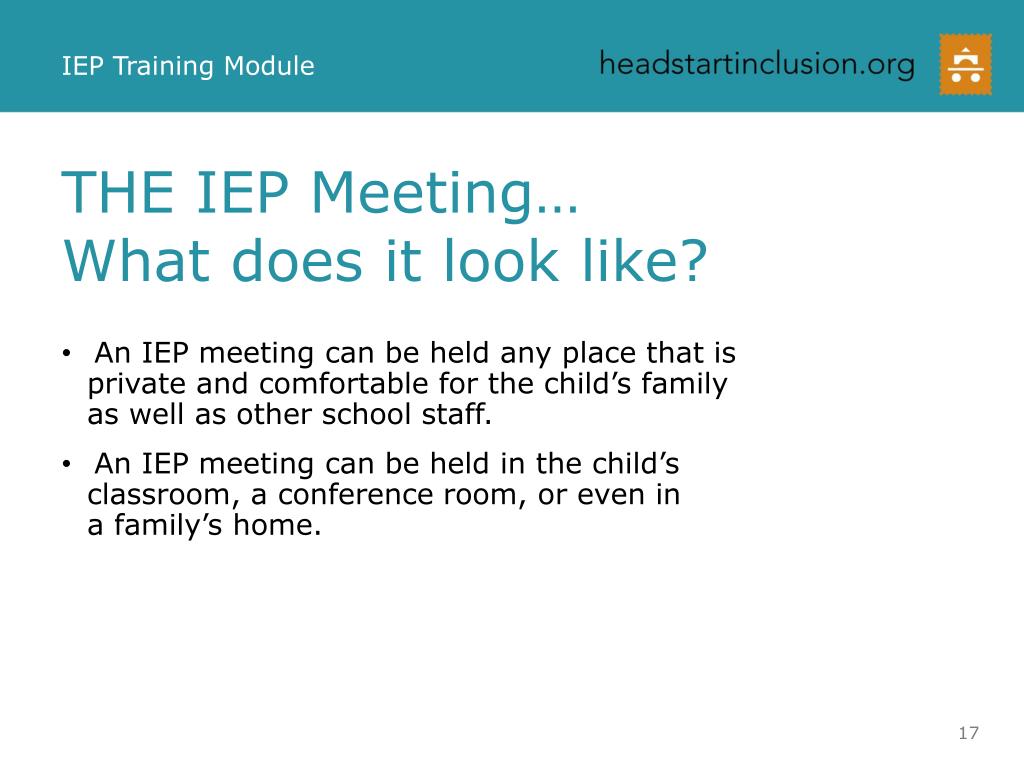 IEP Training Module

headstartinclusion.org

THE IEP Meeting…
What does it look like?

• An IEP meeting can be held any place that is private and comfortable for the child’s family as well as other school staff.

• An IEP meeting can be held in the child’s classroom, a conference room, or even in a family’s home.

17